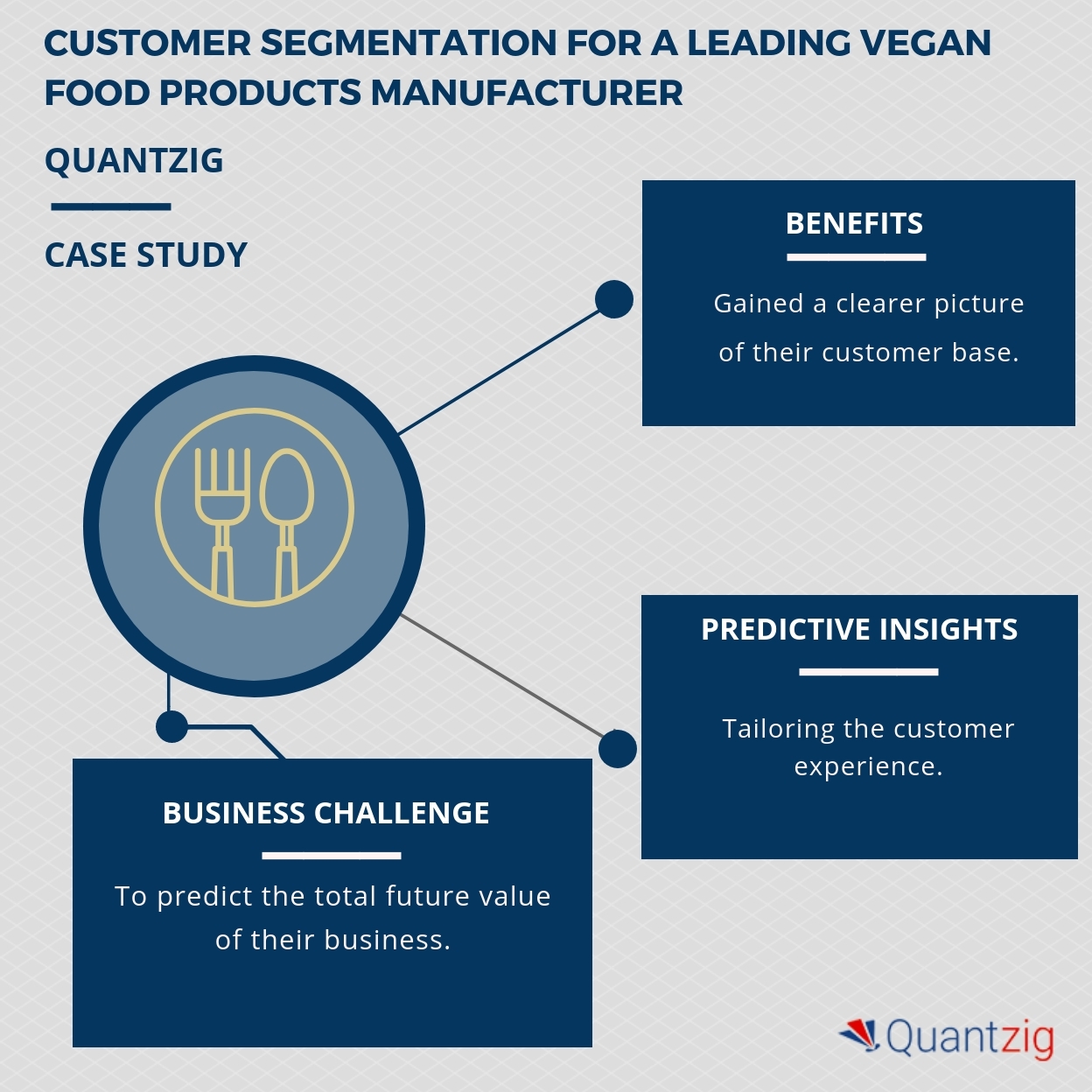 CUSTOMER SEGMENTATION FOR A LEADING VEGAN FOOD PRODUCTS MANUFACTURER

QUANTZIG

CASE STUDY

BENEFITS

Gained a clearer picture of their customer base.

PREDICTIVE INSIGHTS

Tailoring the customer experience.

BUSINESS CHALLENGE

To predict the total future value of their business.

Quantzig